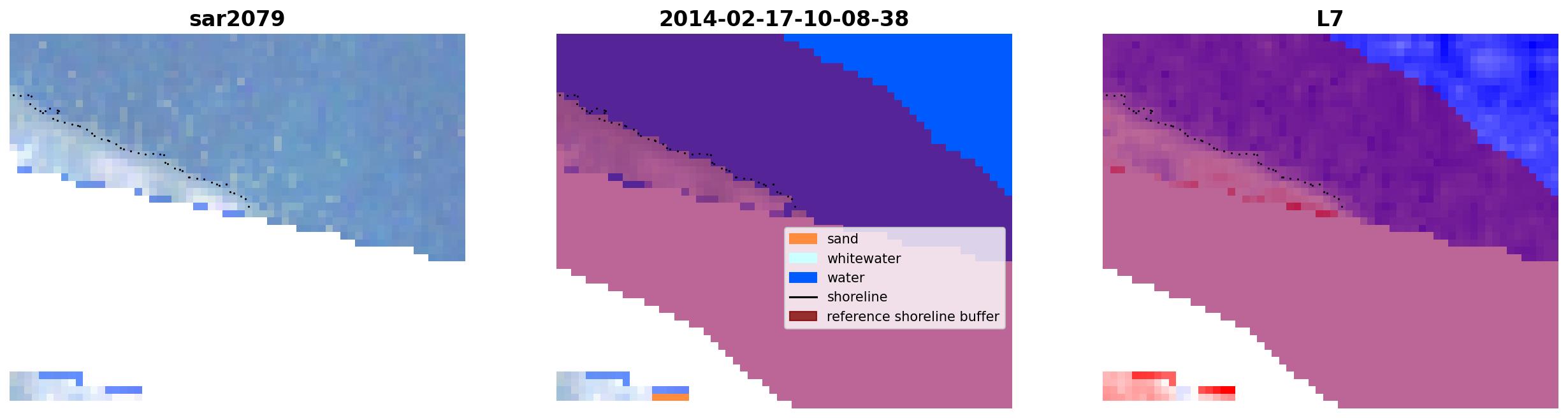 sar2079

2014-02-17-10-08-38

sand
whitewater
water
shoreline
reference shoreline buffer

L7